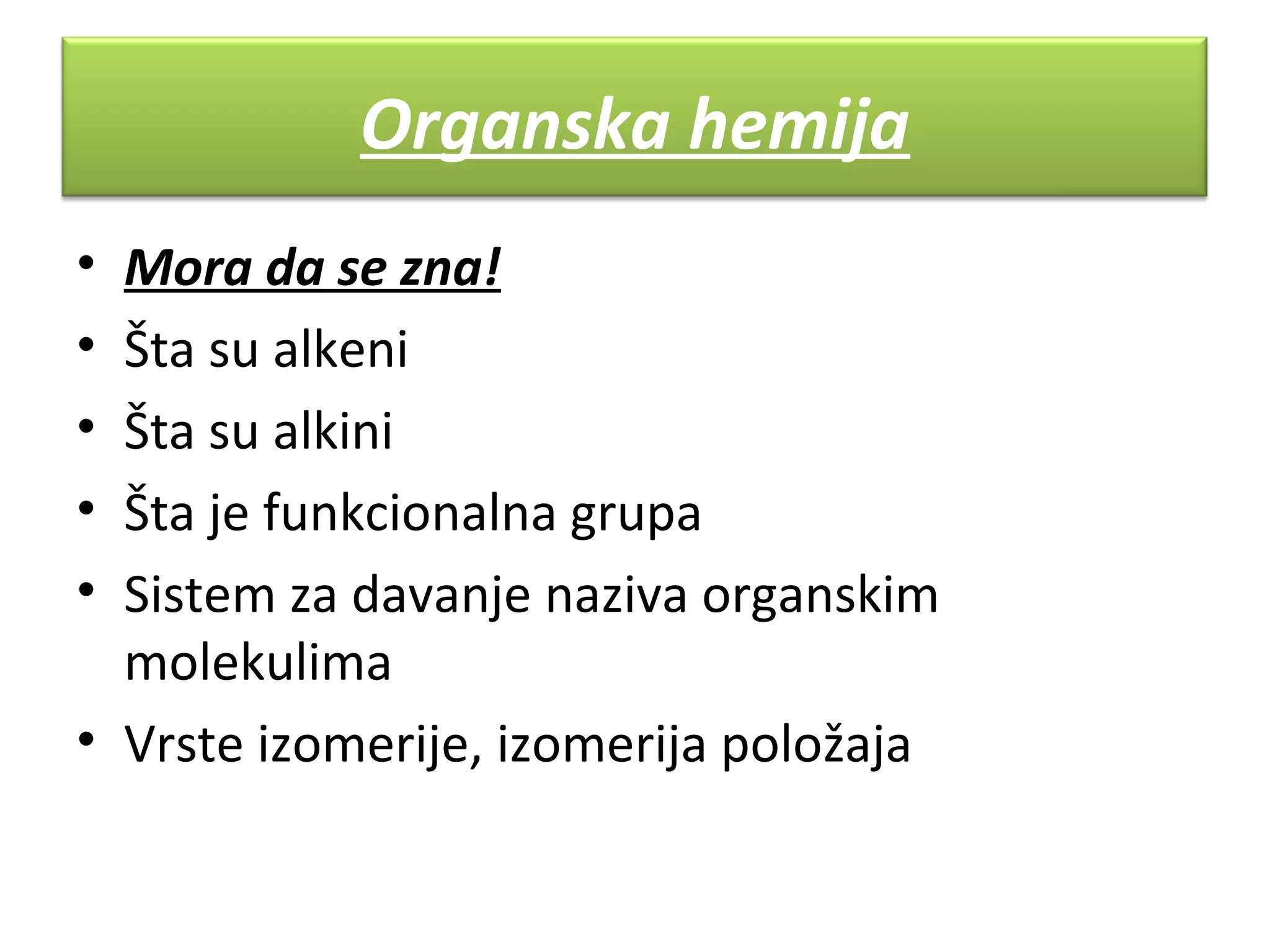 Organska hemija

• Mora da se zna!
• Šta su alkeni
• Šta su alkini
• Šta je funkcionalna grupa
• Sistem za davanje naziva organskim molekulima
• Vrste izomerije, izomerija položaja